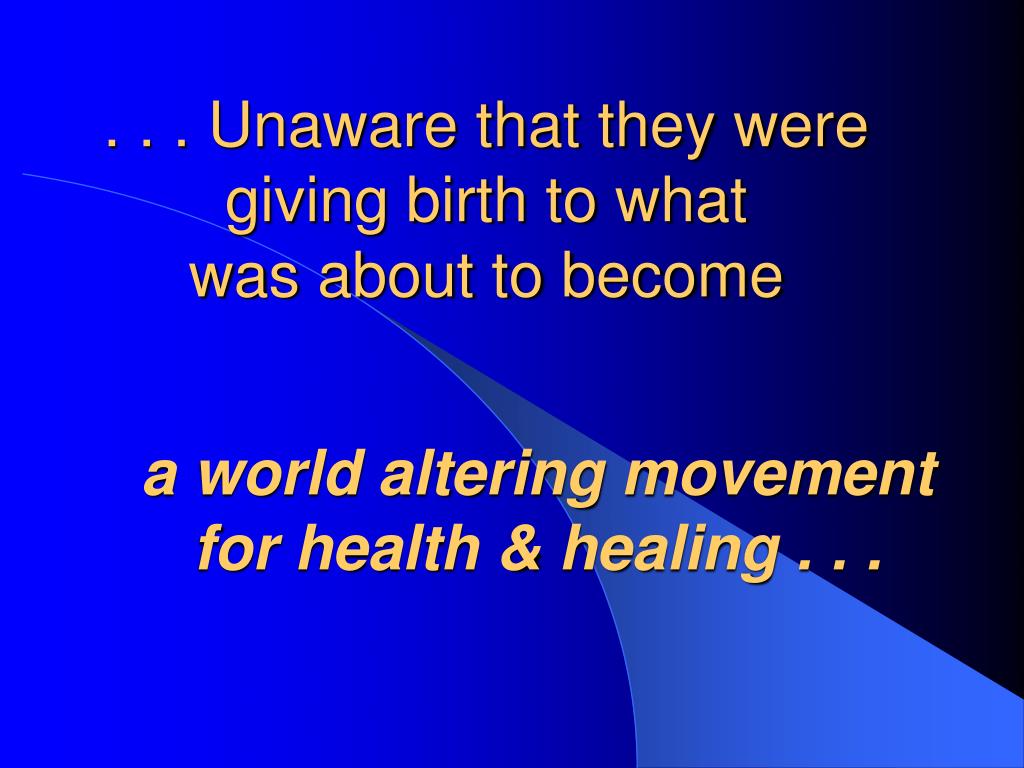 . . . Unaware that they were giving birth to what was about to become

a world altering movement for health & healing . . .